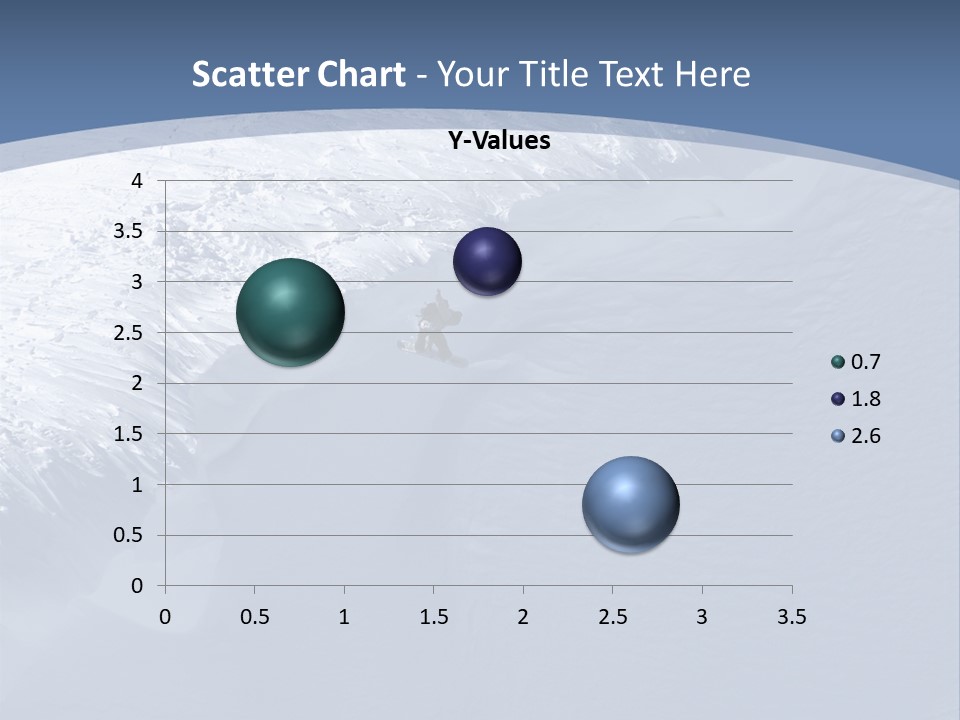 Scatter Chart - Your Title Text Here

Y-Values

4
3.5
3
2.5
2
1.5
1
0.5
0

0 0.5 1 1.5 2 2.5 3 3.5

0.7
1.8
2.6